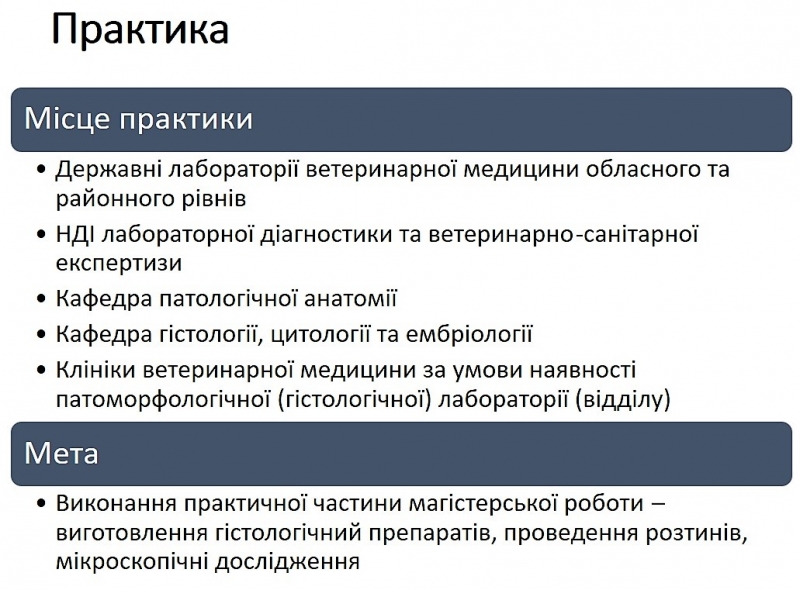 Практика

Місце практики

• Державні лабораторії ветеринарної медицини обласного та районного рівнів
• НДІ лабораторної діагностики та ветеринарно-санітарної експертизи
• Кафедра патологічної анатомії
• Кафедра гістології, цитології та ембріології
• Клініки ветеринарної медицини за умови наявності патоморфологічної (гістологічної) лабораторії (відділу)

Мета

• Виконання практичної частини магістерської роботи – виготовлення гістологічний препаратів, проведення розтинів, мікроскопічні дослідження